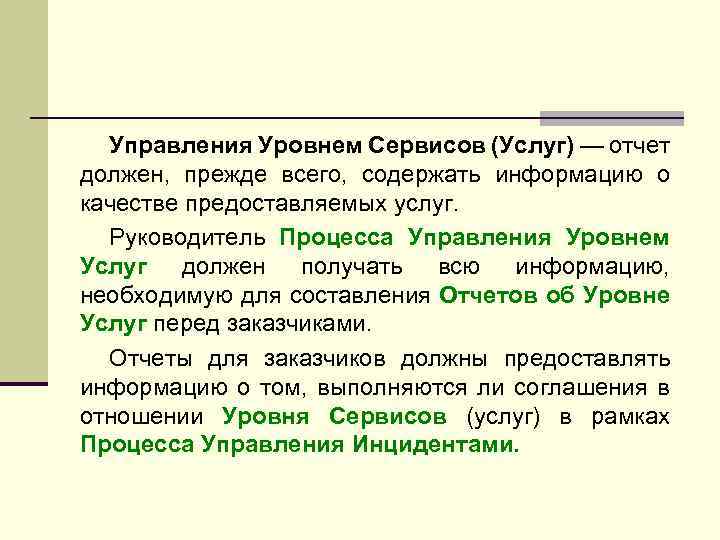 Управления Уровнем Сервисов (Услуг) — отчет должен, прежде всего, содержать информацию о качестве предоставляемых услуг.

Руководитель Процесса Управления Уровнем Услуг должен получать всю информацию, необходимую для составления Отчетов об Уровне Услуг перед заказчиками.

Отчеты для заказчиков должны предоставлять информацию о том, выполняются ли соглашения в отношении Уровня Сервисов (услуг) в рамках Процесса Управления Инцидентами.